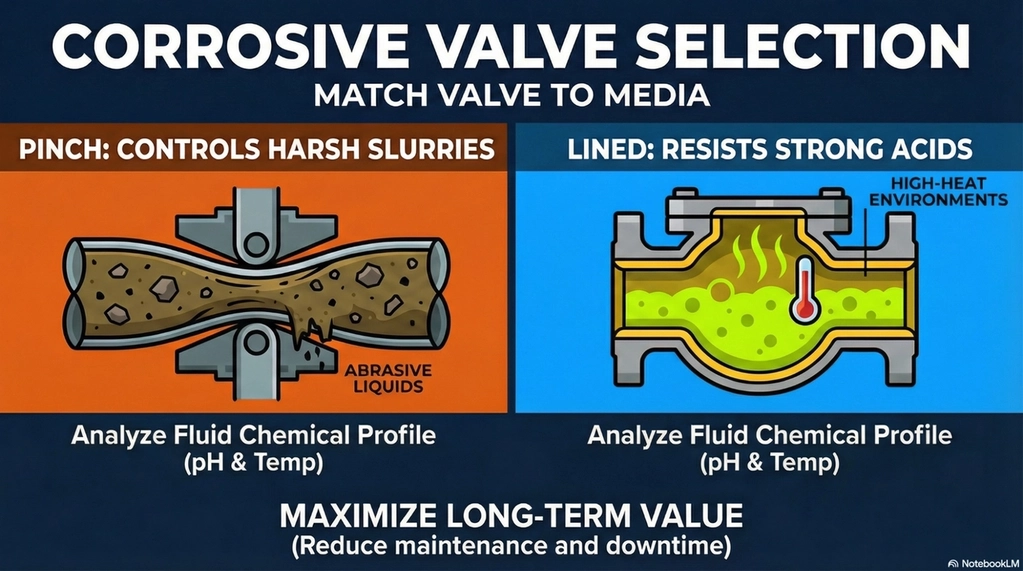 CORROSIVE VALVE SELECTION
MATCH VALVE TO MEDIA

PINCH: CONTROLS HARSH SLURRIES

ABRASIVE LIQUIDS

Analyze Fluid Chemical Profile (pH & Temp)

LINED: RESISTS STRONG ACIDS

HIGH-HEAT ENVIRONMENTS

Analyze Fluid Chemical Profile (pH & Temp)

MAXIMIZE LONG-TERM VALUE
(Reduce maintenance and downtime)

NotebookLM